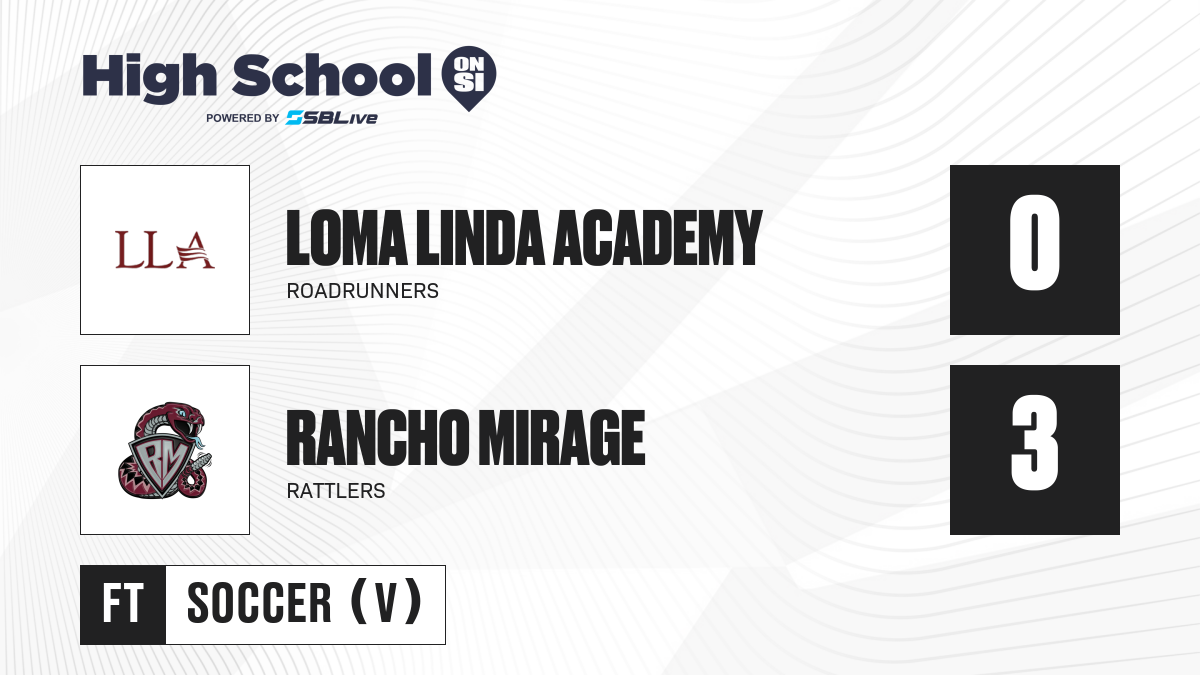 High School ON SI
POWERED BY SBLive

LLA

LOMA LINDA ACADEMY
ROADRUNNERS

0

RM

RANCHO MIRAGE
RATTLERS

3

FT SOCCER (V)